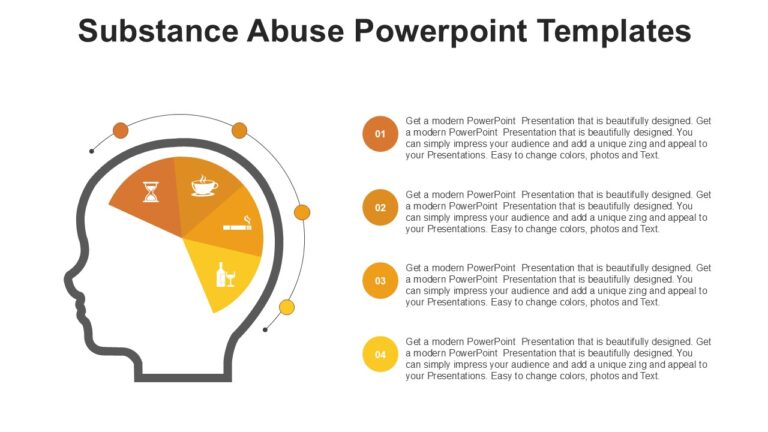 Substance Abuse Powerpoint Templates

01

Get a modern PowerPoint Presentation that is beautifully designed. Get a modern PowerPoint Presentation that is beautifully designed. You can simply impress your audience and add a unique zing and appeal to your Presentations. Easy to change colors, photos and Text.

02

Get a modern PowerPoint Presentation that is beautifully designed. Get a modern PowerPoint Presentation that is beautifully designed. You can simply impress your audience and add a unique zing and appeal to your Presentations. Easy to change colors, photos and Text.

03

Get a modern PowerPoint Presentation that is beautifully designed. Get a modern PowerPoint Presentation that is beautifully designed. You can simply impress your audience and add a unique zing and appeal to your Presentations. Easy to change colors, photos and Text.

04

Get a modern PowerPoint Presentation that is beautifully designed. Get a modern PowerPoint Presentation that is beautifully designed. You can simply impress your audience and add a unique zing and appeal to your Presentations. Easy to change colors, photos and Text.